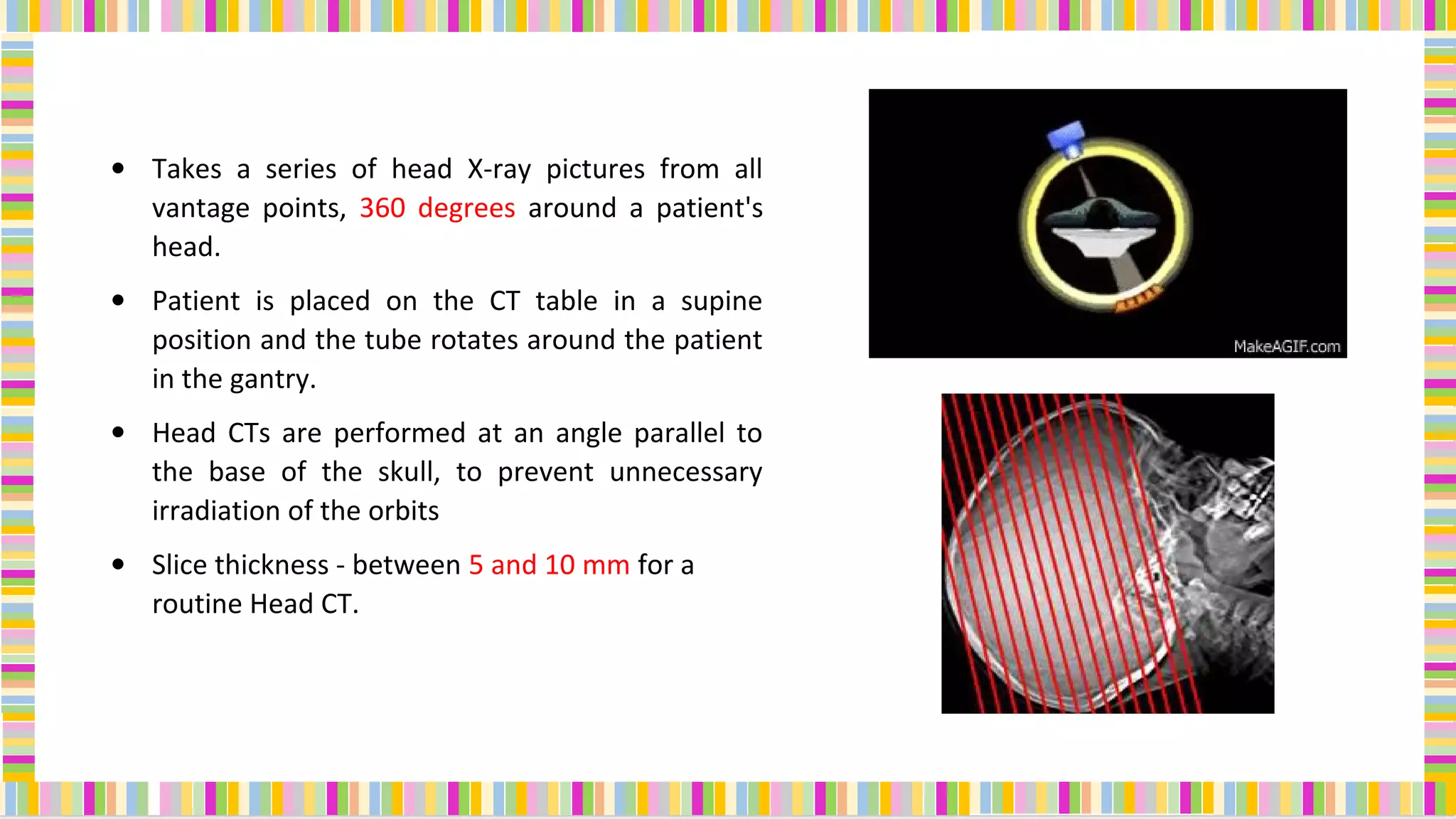 • Takes a series of head X-ray pictures from all vantage points, 360 degrees around a patient's head.

• Patient is placed on the CT table in a supine position and the tube rotates around the patient in the gantry.

• Head CTs are performed at an angle parallel to the base of the skull, to prevent unnecessary irradiation of the orbits

• Slice thickness - between 5 and 10 mm for a routine Head CT.

MakeAGIF.com